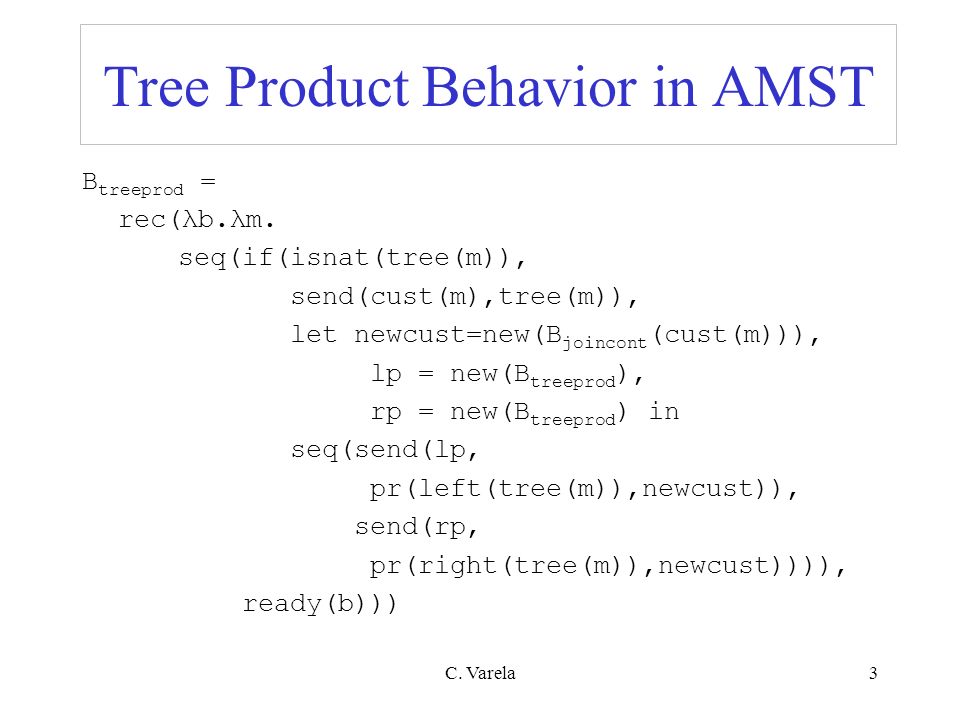 Tree Product Behavior in AMST

$B_{treeprod}$ =
rec(λb.λm.
seq(if(isnat(tree(m)),
send(cust(m),tree(m)),
let newcust=new($B_{joincont}$(cust(m))),
lp = new($B_{treeprod}$),
rp = new($B_{treeprod}$) in
seq(send(lp,
pr(left(tree(m)),newcust)),
send(rp,
pr(right(tree(m)),newcust)))),
ready(b)))

C. Varela

3